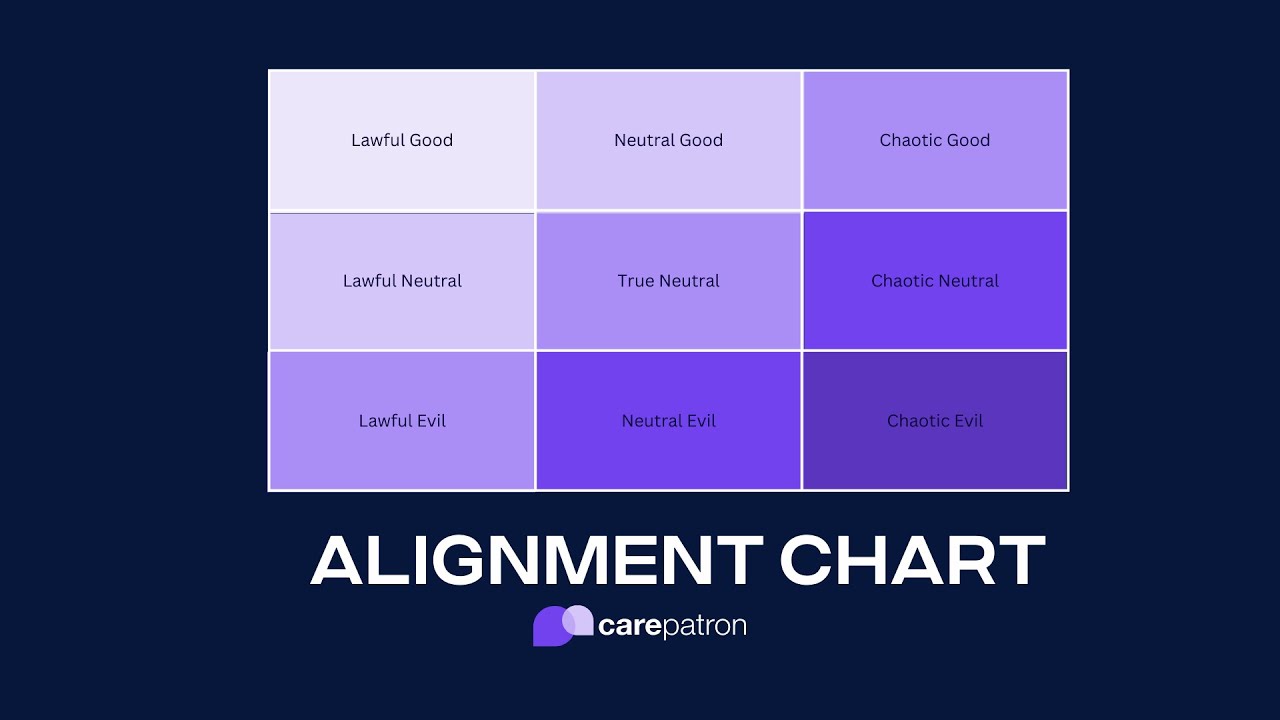 | Lawful Good | Neutral Good | Chaotic Good |
|---|---|---|
| Lawful Neutral | True Neutral | Chaotic Neutral |
| Lawful Evil | Neutral Evil | Chaotic Evil |

ALIGNMENT CHART

carepatron